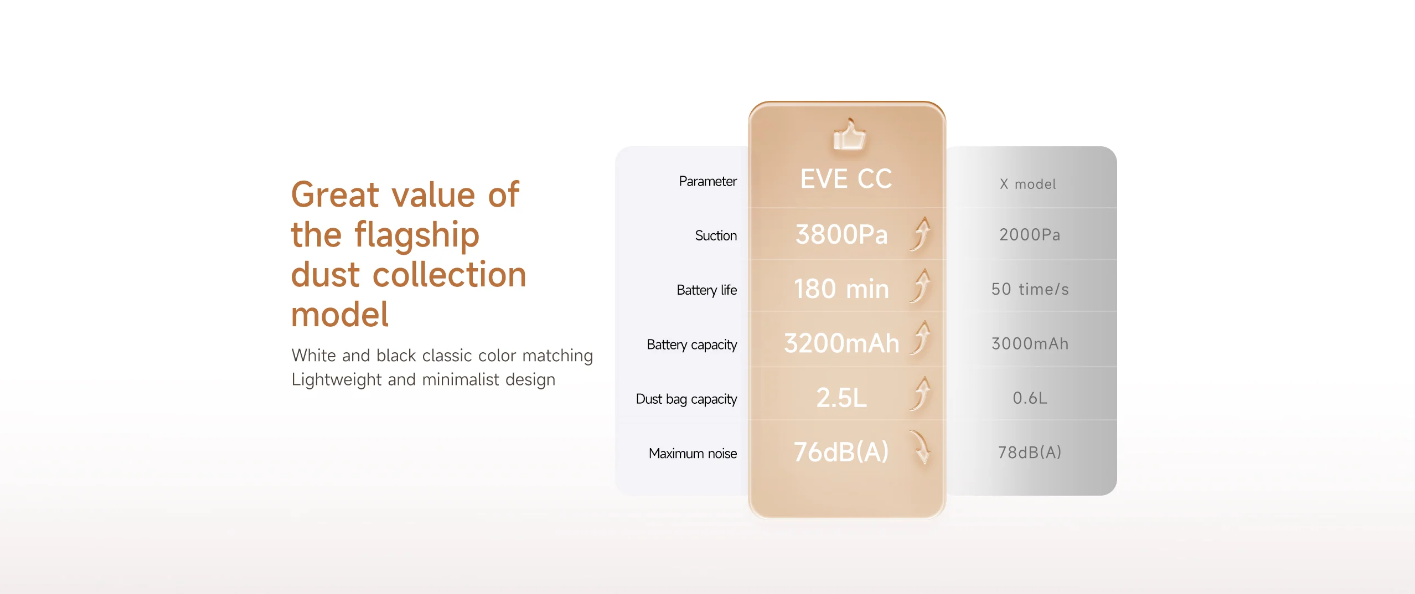 Great value of the flagship dust collection model

White and black classic color matching
Lightweight and minimalist design

| Parameter | EVE CC | X model |
|---|---|---|
| Suction | 3800Pa | 2000Pa |
| Battery life | 180 min | 50 time/s |
| Battery capacity | 3200mAh | 3000mAh |
| Dust bag capacity | 2.5L | 0.6L |
| Maximum noise | 76dB(A) | 78dB(A) |